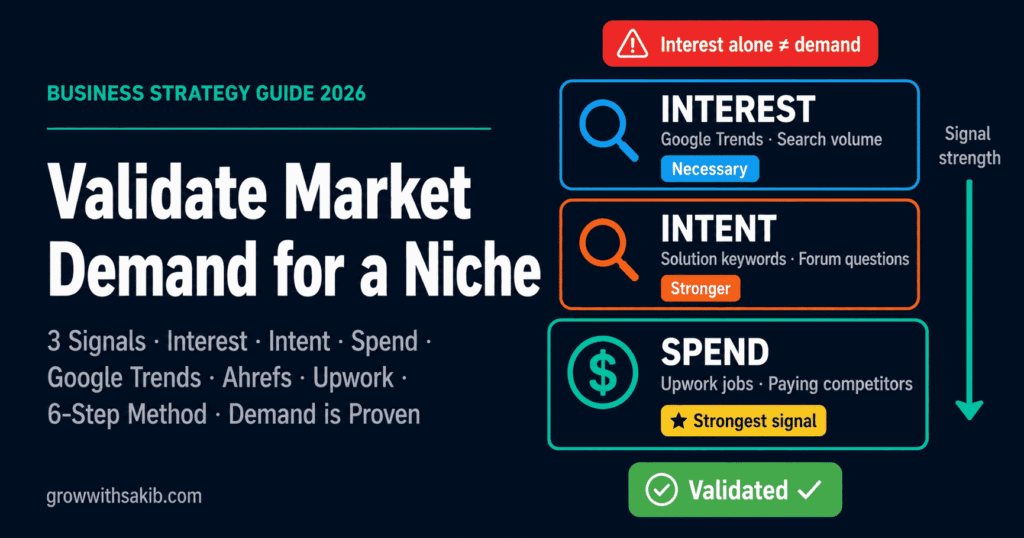 BUSINESS STRATEGY GUIDE 2026

Validate Market Demand for a Niche

3 Signals · Interest · Intent · Spend · Google Trends · Ahrefs · Upwork · 6-Step Method · Demand is Proven

growwithsakib.com

Interest alone ≠ demand

INTEREST
Google Trends · Search volume
Necessary

INTENT
Solution keywords · Forum questions
Stronger

SPEND
Upwork jobs · Paying competitors
★ Strongest signal

Signal strength

Validated ✓